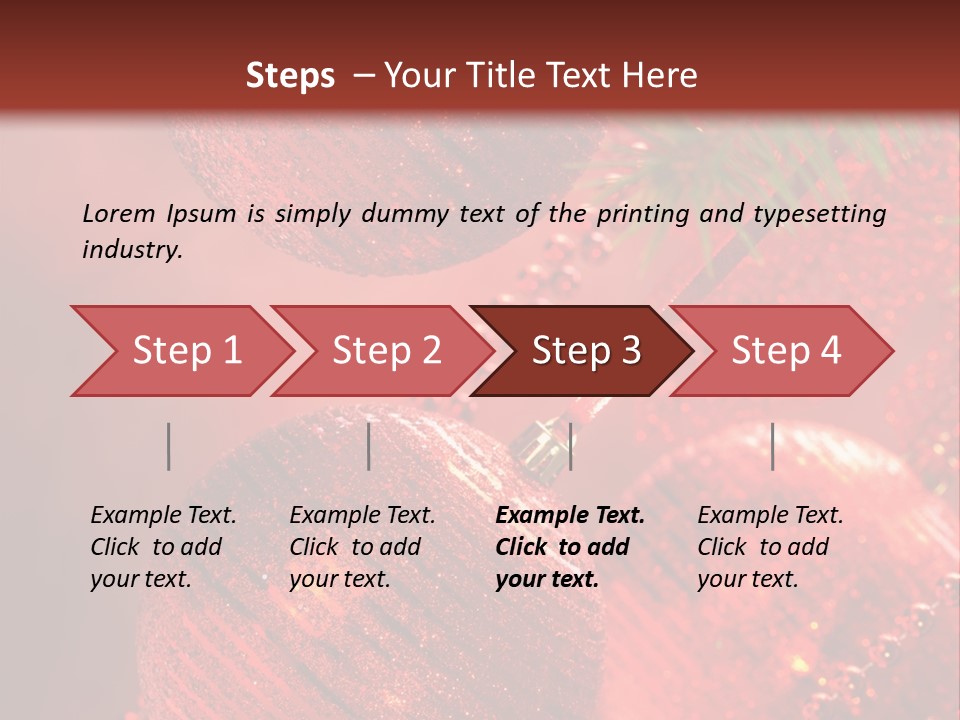 Steps – Your Title Text Here

Lorem Ipsum is simply dummy text of the printing and typesetting industry.

Step 1

Step 2

Step 3

Step 4

Example Text. Click to add your text.

Example Text. Click to add your text.

Example Text. Click to add your text.

Example Text. Click to add your text.